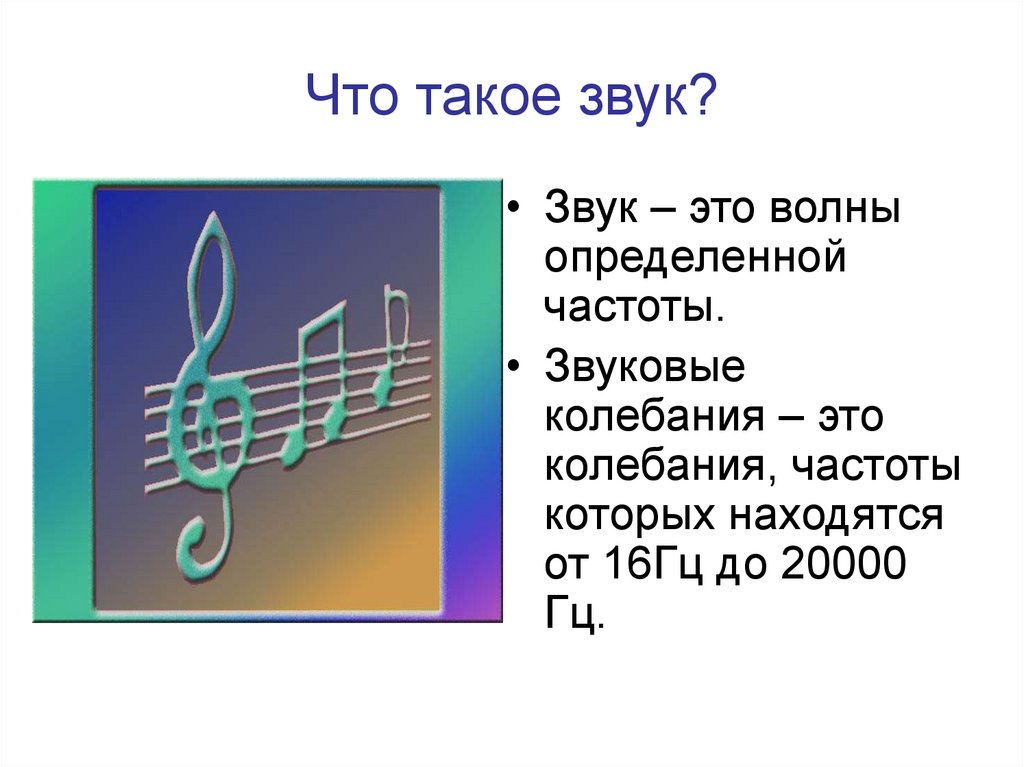 Что такое звук?

• Звук – это волны определенной частоты.

• Звуковые колебания – это колебания, частоты которых находятся от 16Гц до 20000 Гц.